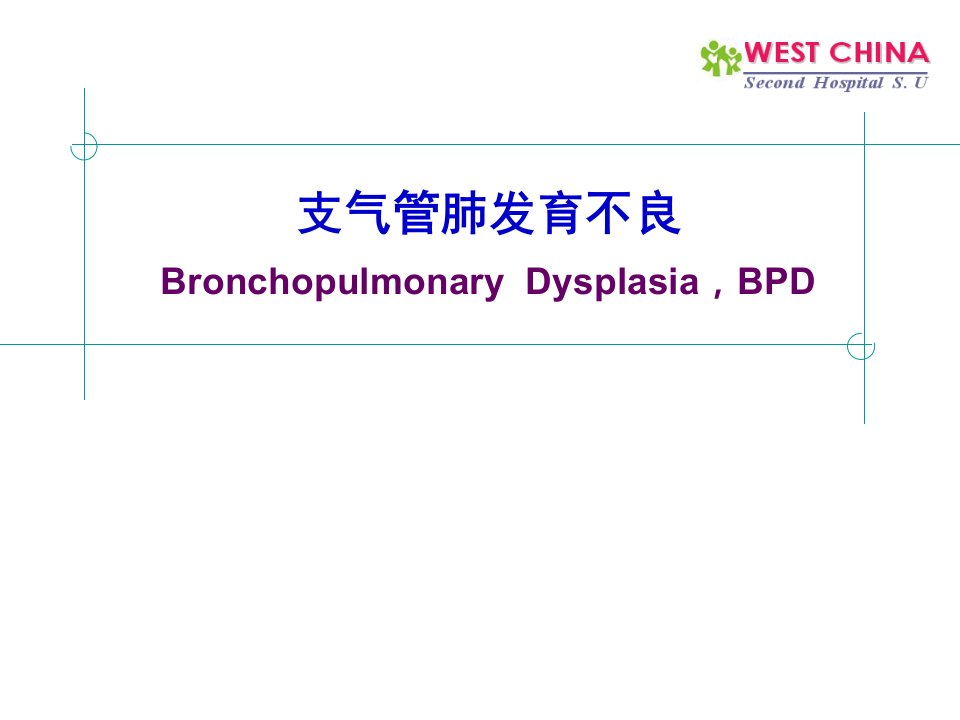 WEST CHINA
Second Hospital S. U

支气管肺发育不良

Bronchopulmonary Dysplasia，BPD